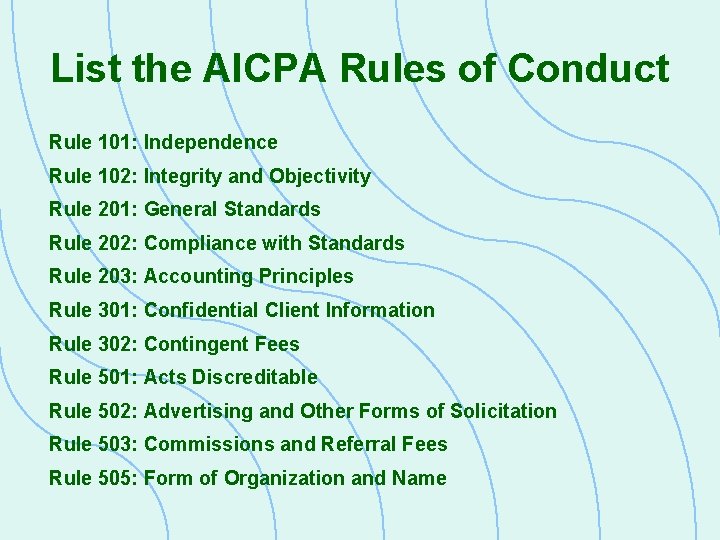 List the AICPA Rules of Conduct

Rule 101: Independence
Rule 102: Integrity and Objectivity
Rule 201: General Standards
Rule 202: Compliance with Standards
Rule 203: Accounting Principles
Rule 301: Confidential Client Information
Rule 302: Contingent Fees
Rule 501: Acts Discreditable
Rule 502: Advertising and Other Forms of Solicitation
Rule 503: Commissions and Referral Fees
Rule 505: Form of Organization and Name